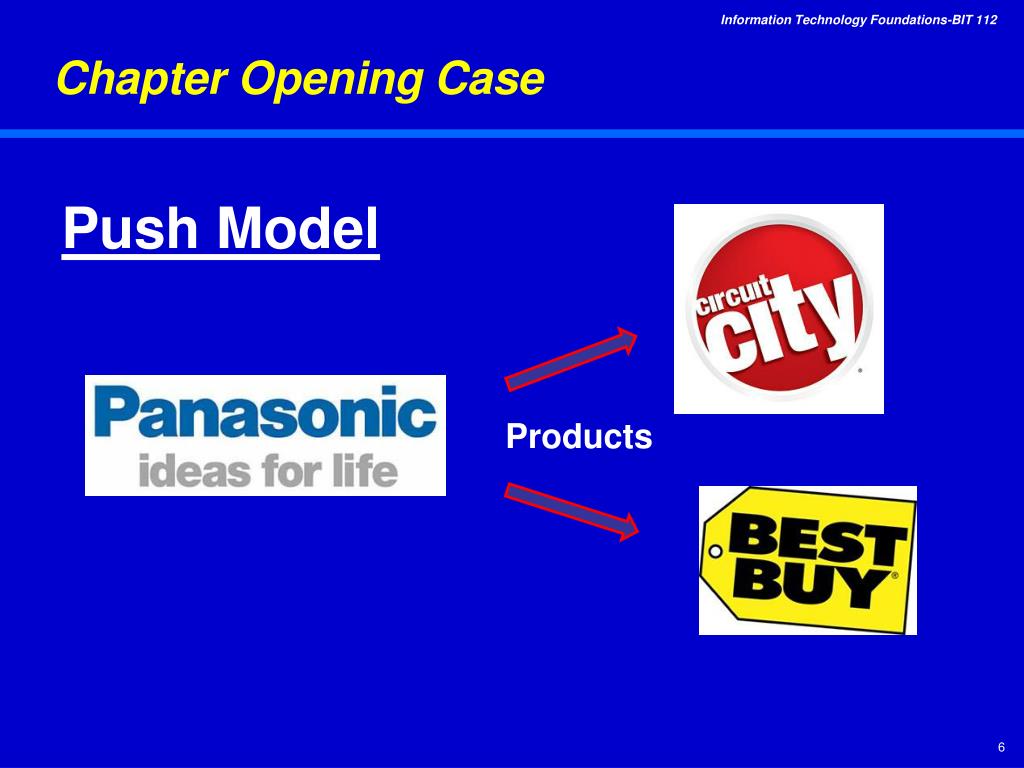 Information Technology Foundations-BIT 112

Chapter Opening Case

Push Model

Panasonic
ideas for life

Products

circuit city

BEST BUY

6